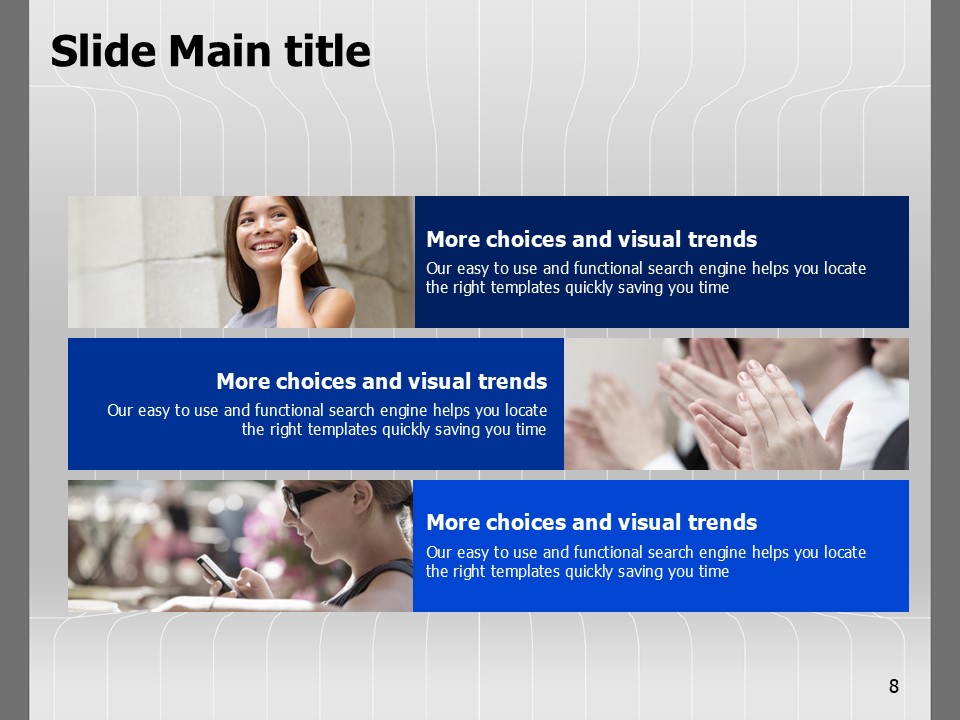 Slide Main title

More choices and visual trends

Our easy to use and functional search engine helps you locate the right templates quickly saving you time

More choices and visual trends

Our easy to use and functional search engine helps you locate the right templates quickly saving you time

More choices and visual trends

Our easy to use and functional search engine helps you locate the right templates quickly saving you time

8